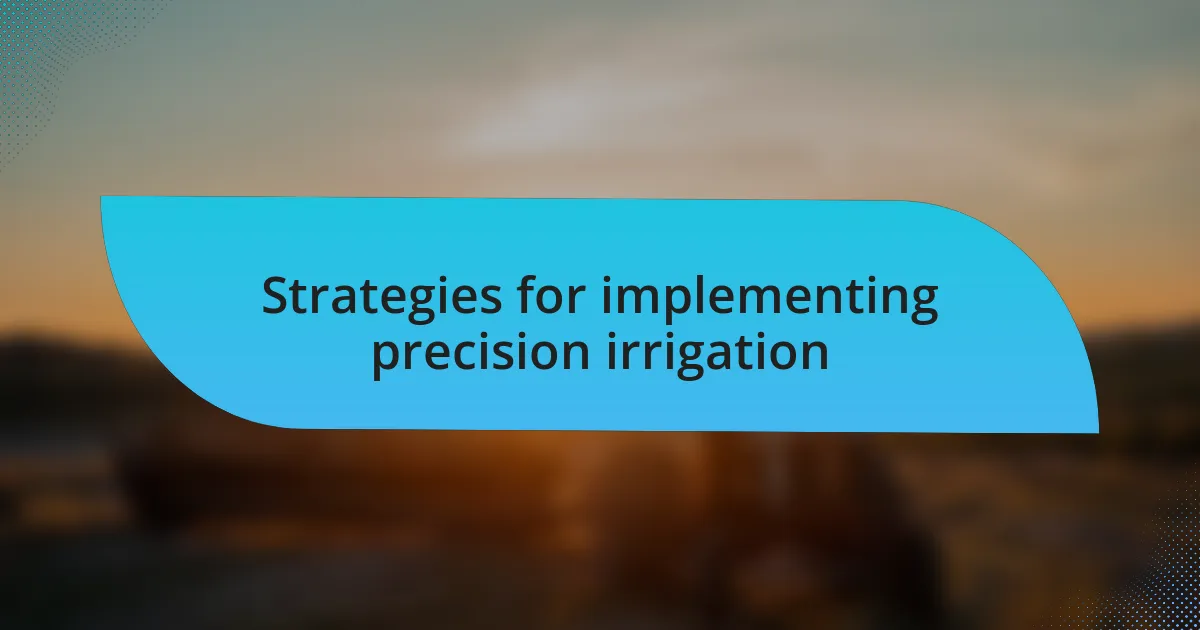 Strategies for implementing precision irrigation